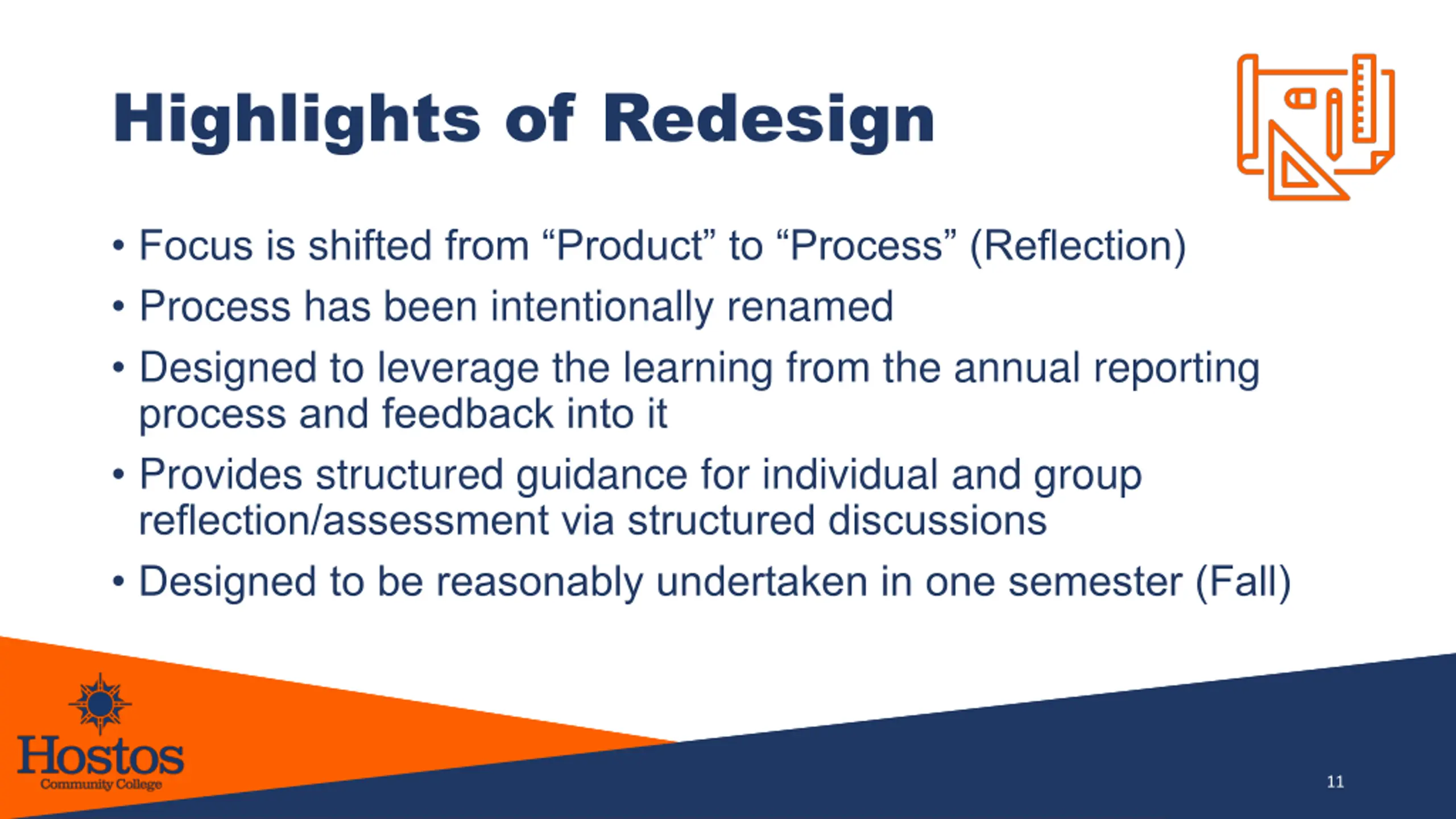 Highlights of Redesign

• Focus is shifted from “Product” to “Process” (Reflection)
• Process has been intentionally renamed
• Designed to leverage the learning from the annual reporting process and feedback into it
• Provides structured guidance for individual and group reflection/assessment via structured discussions
• Designed to be reasonably undertaken in one semester (Fall)

Hostos
Community College

11